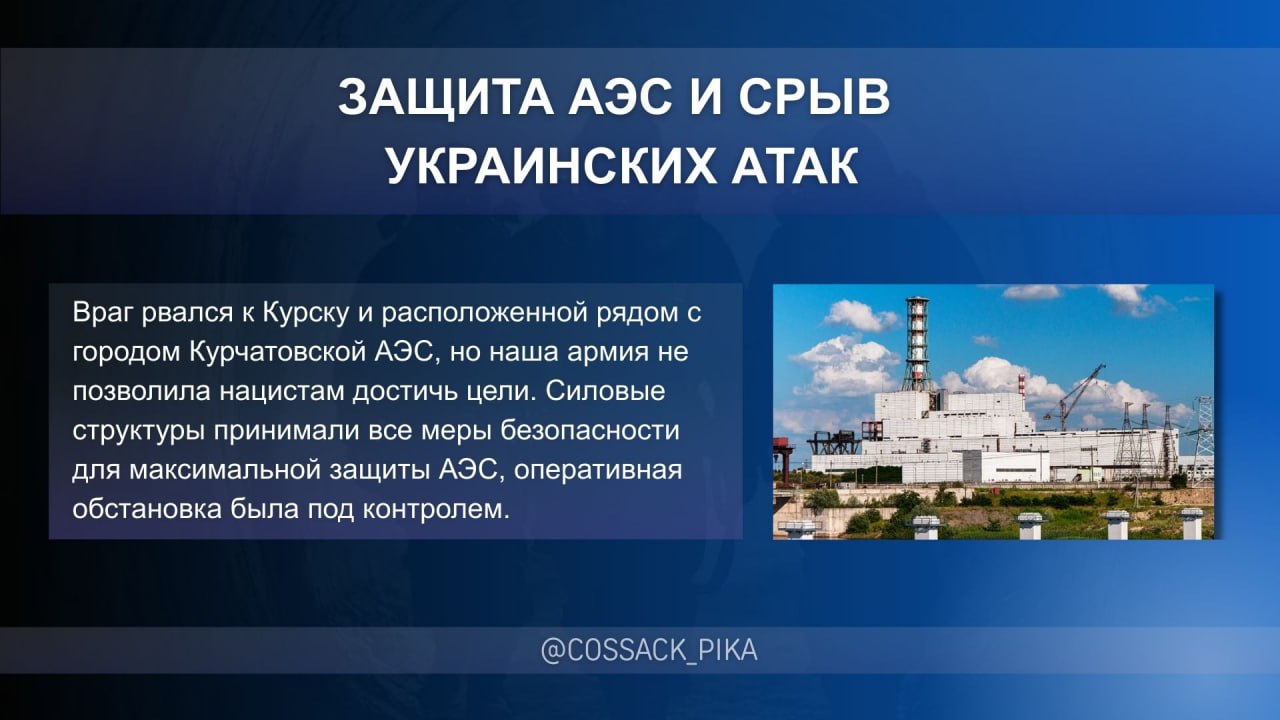 ЗАЩИТА АЭС И СРЫВ УКРАИНСКИХ АТАК

Враг рвался к Курску и расположенной рядом с городом Курчатовской АЭС, но наша армия не позволила нацистам достичь цели. Силовые структуры принимали все меры безопасности для максимальной защиты АЭС, оперативная обстановка была под контролем.

@COSSACK_PIKA